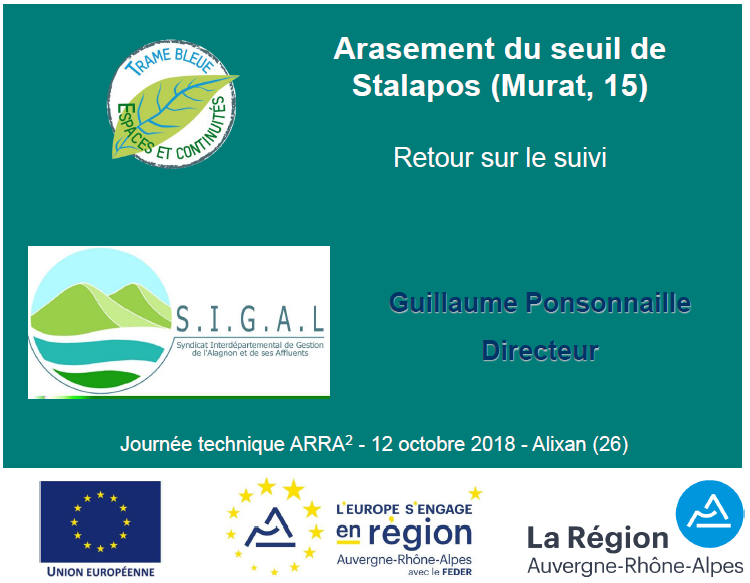 TRAME BLEUE
ESPACES ET CONTINUITÉS

Arasement du seuil de Stalapos (Murat, 15)

Retour sur le suivi

S.I.G.A.L
Syndicat Interdépartemental de Gestion de l'Alagnon et de ses Affluents

Guillaume Ponsonnaille
Directeur

Journée technique ARRA$^2$ - 12 octobre 2018 - Alixan (26)

UNION EUROPÉENNE

L'EUROPE S'ENGAGE
en région
Auvergne-Rhône-Alpes
avec le FEDER

La Région
Auvergne-Rhône-Alpes